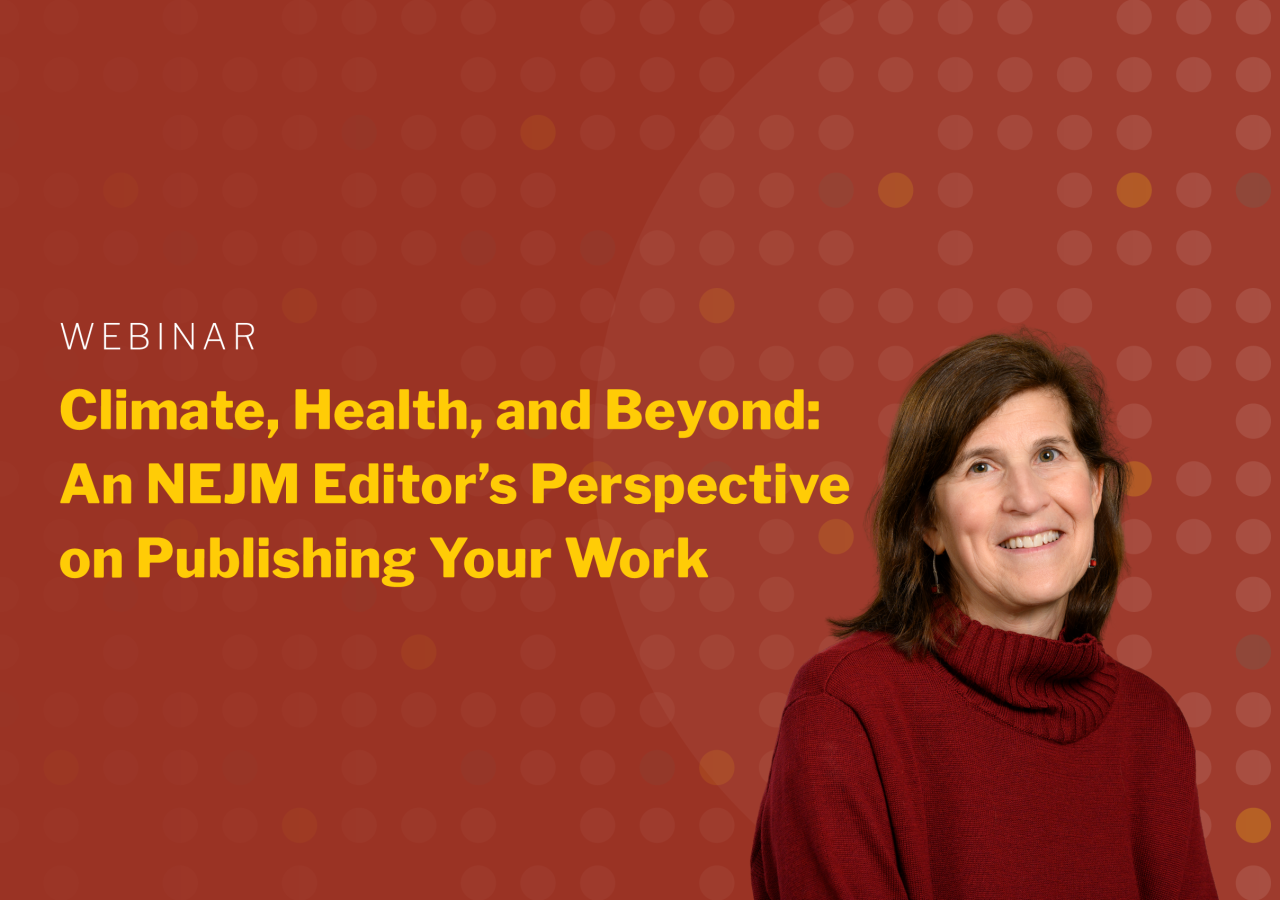 WEBINAR

Climate, Health, and Beyond: An NEJM Editor’s Perspective on Publishing Your Work